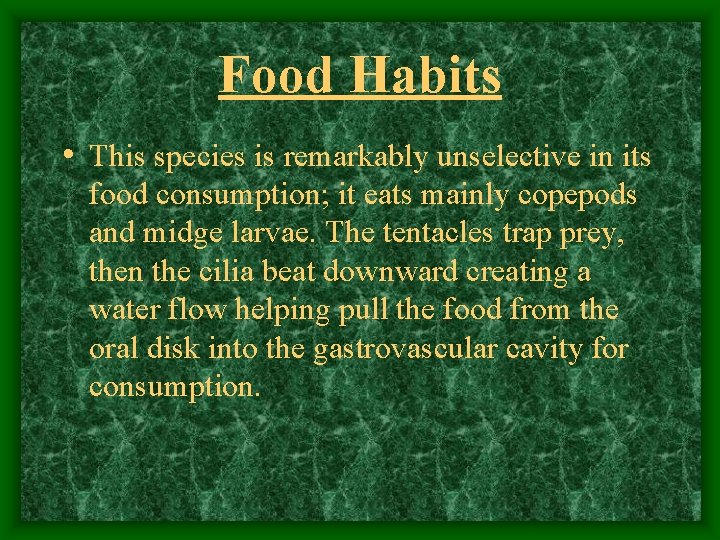 Food Habits

• This species is remarkably unselective in its food consumption; it eats mainly copepods and midge larvae. The tentacles trap prey, then the cilia beat downward creating a water flow helping pull the food from the oral disk into the gastrovascular cavity for consumption.